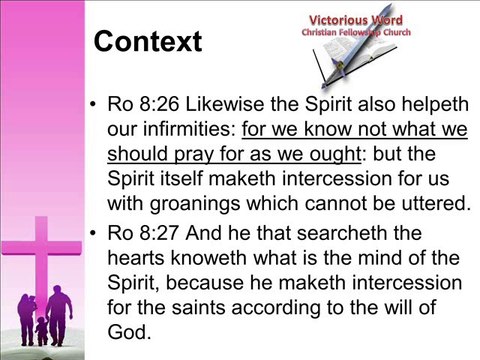 Context

Victorious Word
Christian Fellowship Church

• Ro 8:26 Likewise the Spirit also helpeth our infirmities: for we know not what we should pray for as we ought: but the Spirit itself maketh intercession for us with groanings which cannot be uttered.
• Ro 8:27 And he that searcheth the hearts knoweth what is the mind of the Spirit, because he maketh intercession for the saints according to the will of God.